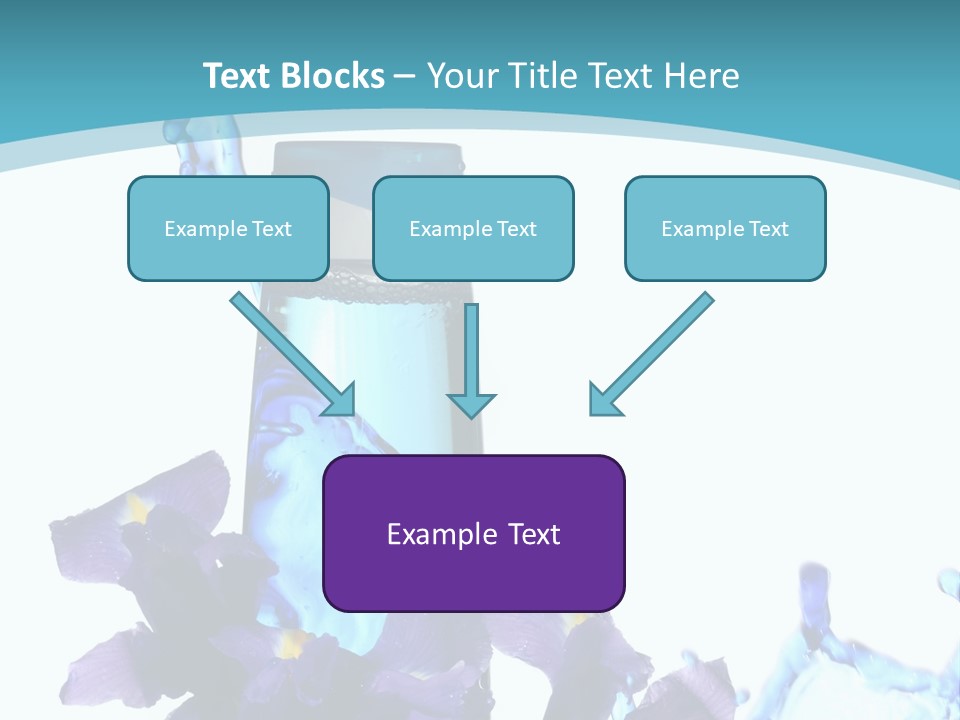 Text Blocks – Your Title Text Here

Example Text

Example Text

Example Text

Example Text